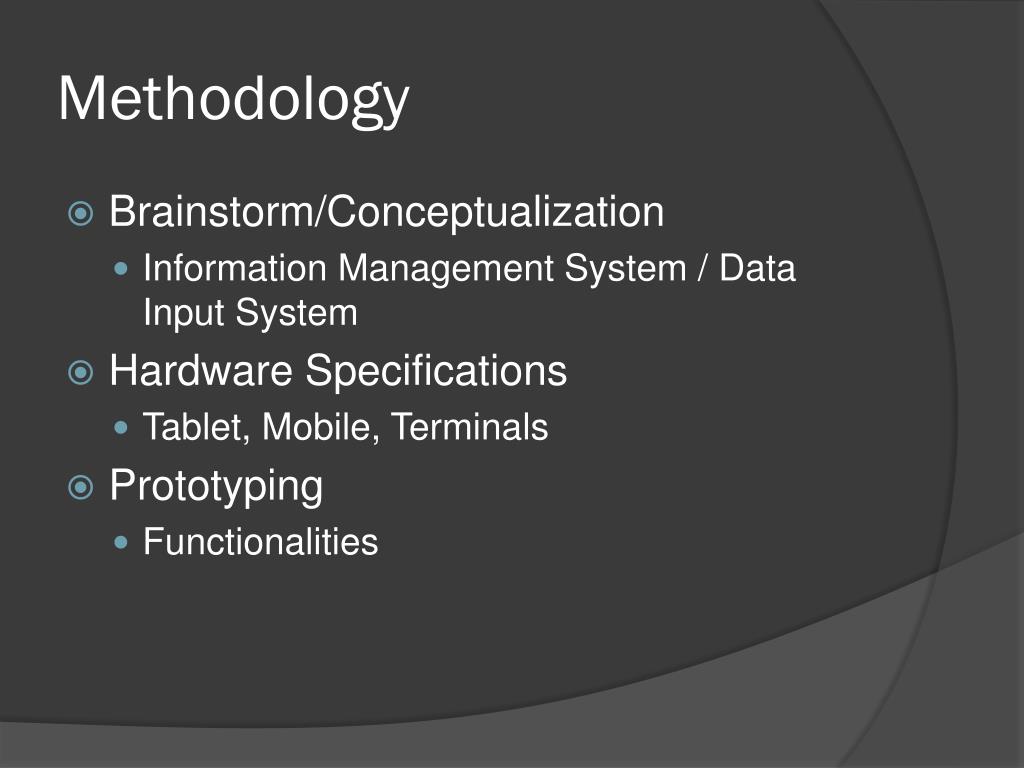 Methodology

Brainstorm/Conceptualization
Information Management System / Data Input System

Hardware Specifications
Tablet, Mobile, Terminals

Prototyping
Functionalities